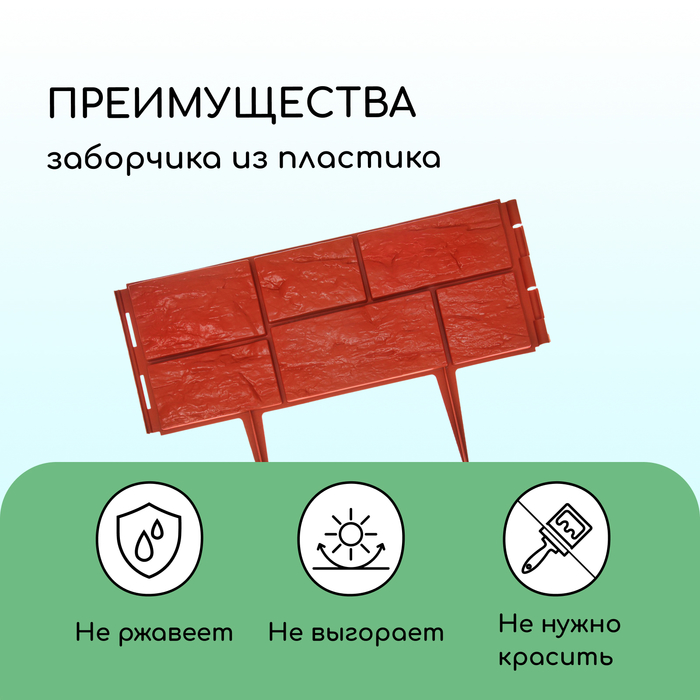 ПРЕИМУЩЕСТВА
заборчика из пластика

Не ржавеет

Не выгорает

Не нужно красить